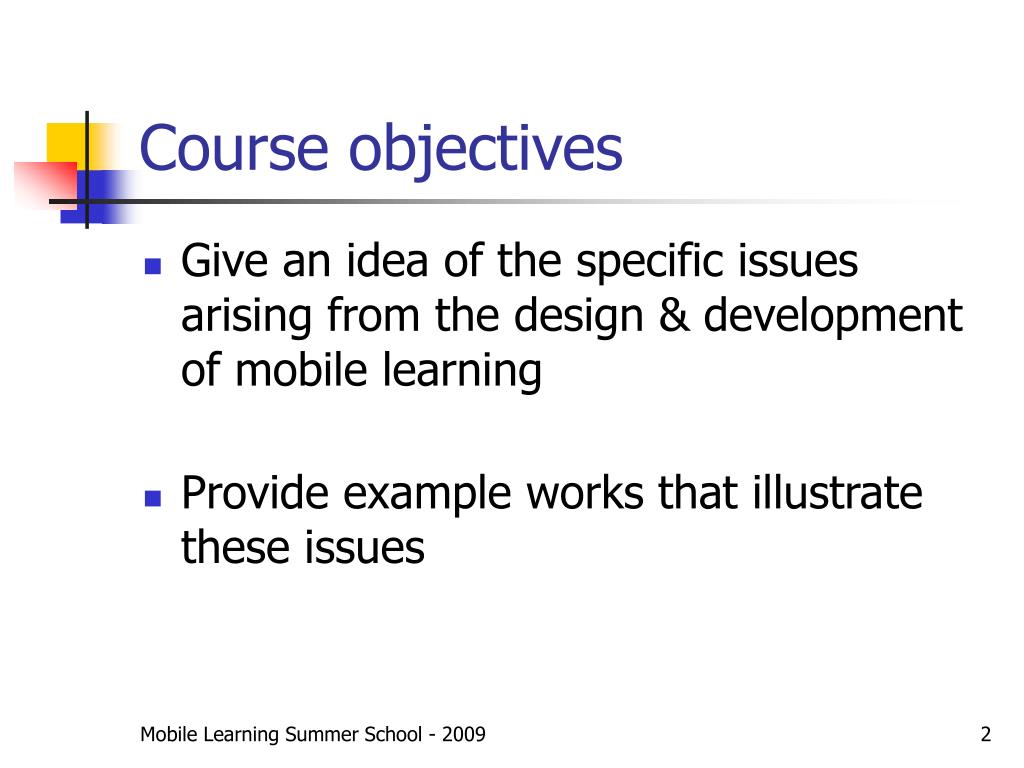 Course objectives

- Give an idea of the specific issues arising from the design & development of mobile learning

- Provide example works that illustrate these issues

Mobile Learning Summer School - 2009

2